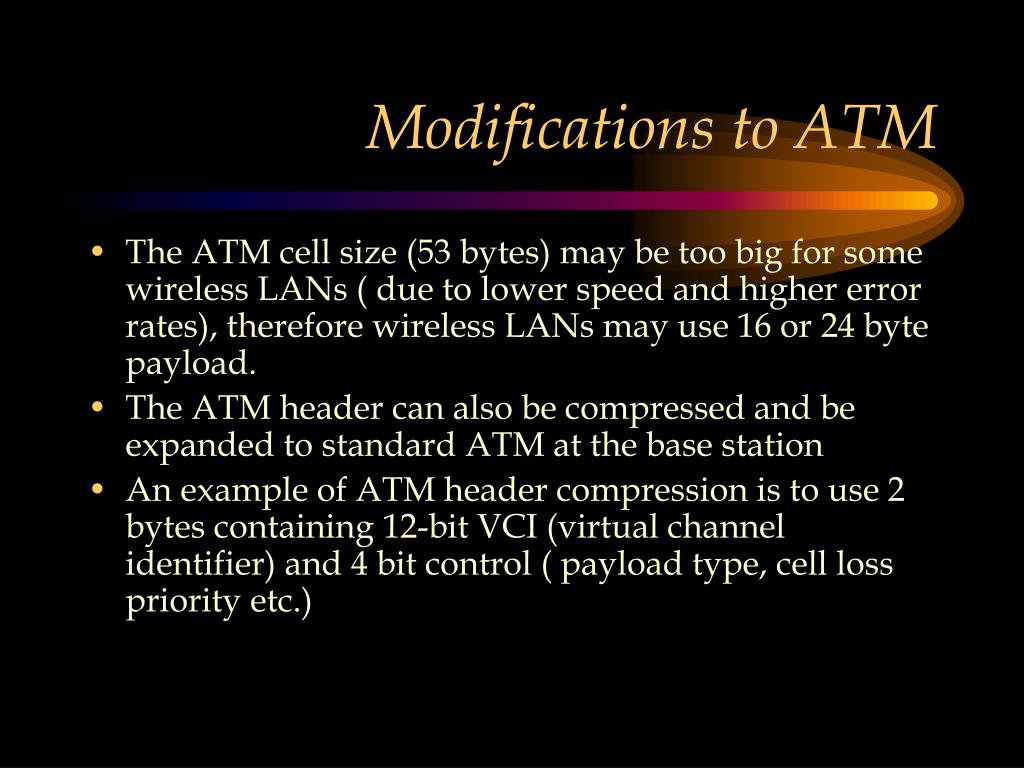 Modifications to ATM

• The ATM cell size (53 bytes) may be too big for some wireless LANs ( due to lower speed and higher error rates), therefore wireless LANs may use 16 or 24 byte payload.
• The ATM header can also be compressed and be expanded to standard ATM at the base station
• An example of ATM header compression is to use 2 bytes containing 12-bit VCI (virtual channel identifier) and 4 bit control ( payload type, cell loss priority etc.)